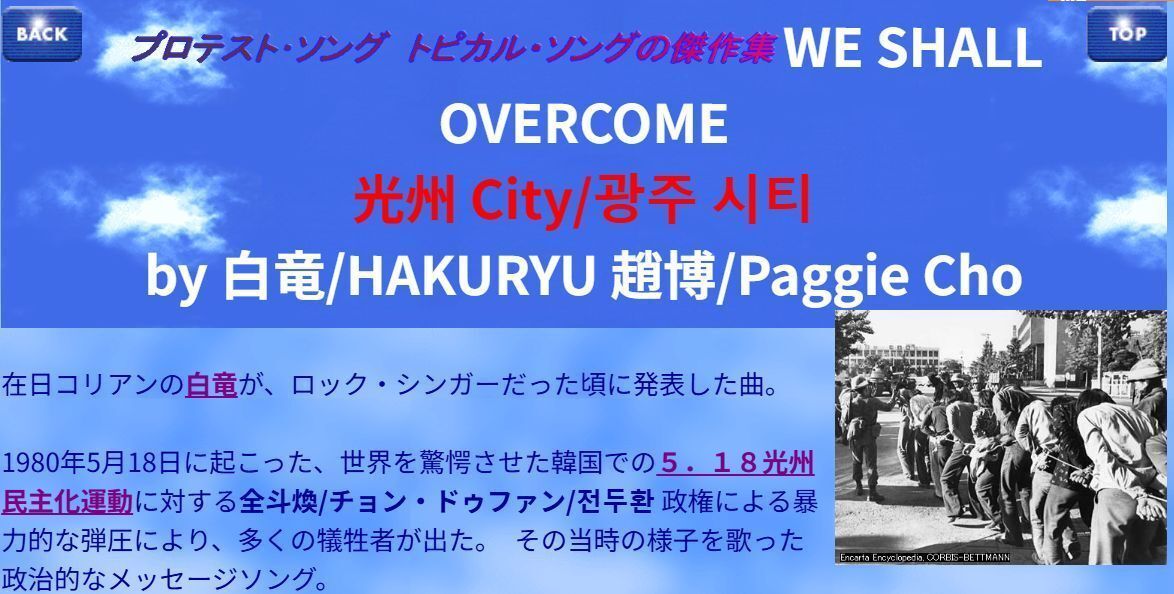 BACK

TOP

プロテスト･ソング トピカル･ソングの傑作集 WE SHALL OVERCOME

光州 City/광주 시티

by 白竜/HAKURYU 趙博/Paggie Cho

在日コリアンの白竜が、ロック・シンガーだった頃に発表した曲。

1980年5月18日に起こった、世界を驚愕させた韓国での５．１８光州民主化運動に対する全斗煥/チョン・ドゥファン/전두환 政権による暴力的な弾圧により、多くの犠牲者が出た。 その当時の様子を歌った政治的なメッセージソング。

Encarta Encyclopedia, CORBIS-BETTMANN